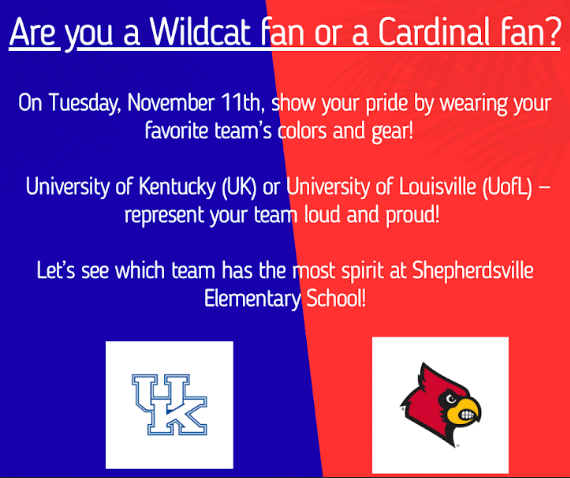 Are you a Wildcat fan or a Cardinal fan?

On Tuesday, November 11th, show your pride by wearing your favorite team's colors and gear!

University of Kentucky (UK) or University of Louisville (UofL) – represent your team loud and proud!

Let's see which team has the most spirit at Shepherdsville Elementary School!

UK